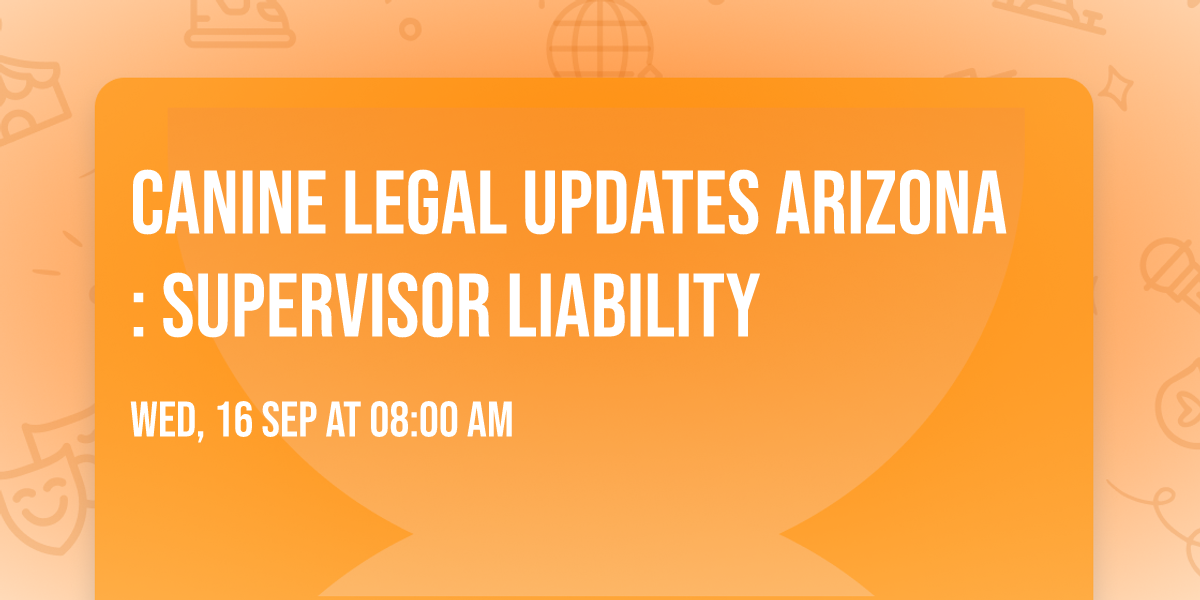 CANINE LEGAL UPDATES ARIZONA : SUPERVISOR LIABILITY

WED, 16 SEP AT 08:00 AM